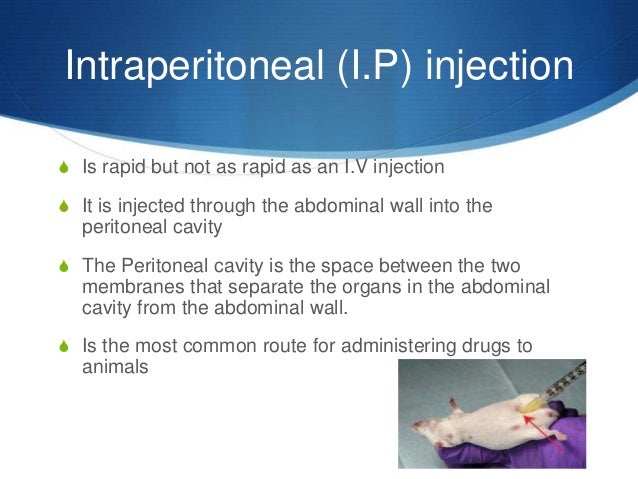 Intraperitoneal (I.P) injection

Is rapid but not as rapid as an I.V injection

It is injected through the abdominal wall into the peritoneal cavity

The Peritoneal cavity is the space between the two membranes that separate the organs in the abdominal cavity from the abdominal wall.

Is the most common route for administering drugs to animals